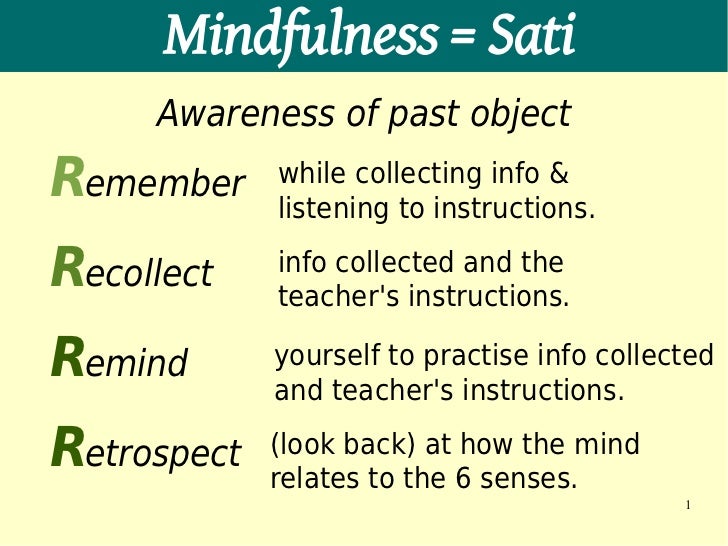 Mindfulness = Sati

Awareness of past object

Remember while collecting info & listening to instructions.

Recollect info collected and the teacher's instructions.

Remind yourself to practise info collected and teacher's instructions.

Retrospect (look back) at how the mind relates to the 6 senses.

1